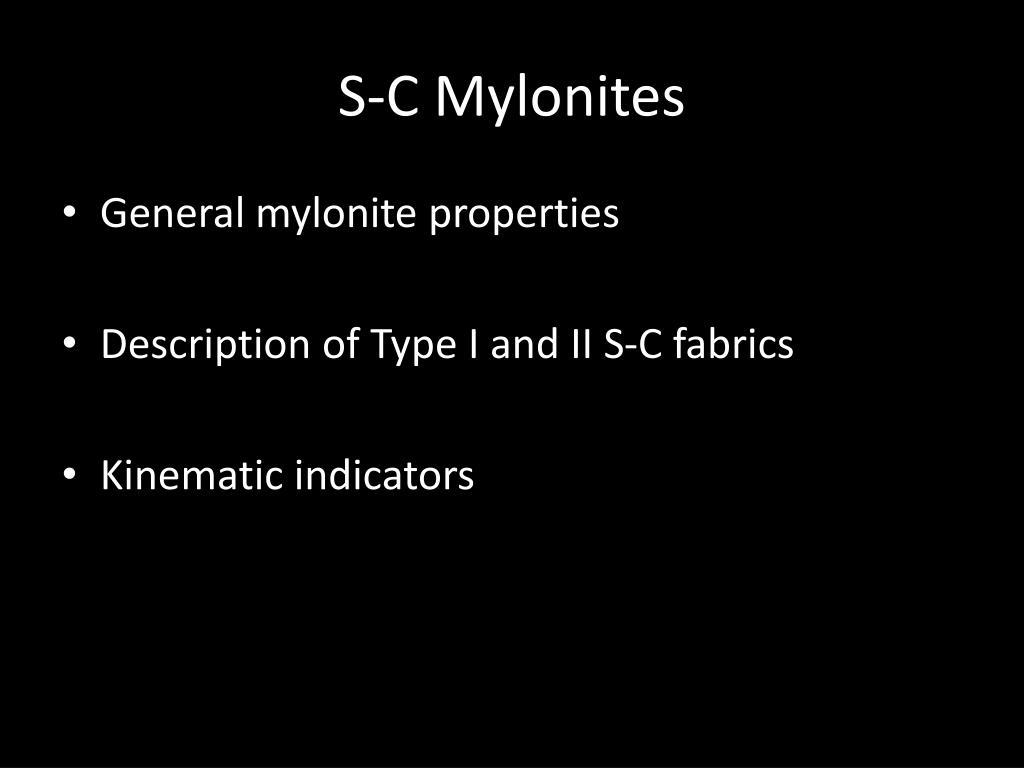 S-C Mylonites

• General mylonite properties

• Description of Type I and II S-C fabrics

• Kinematic indicators